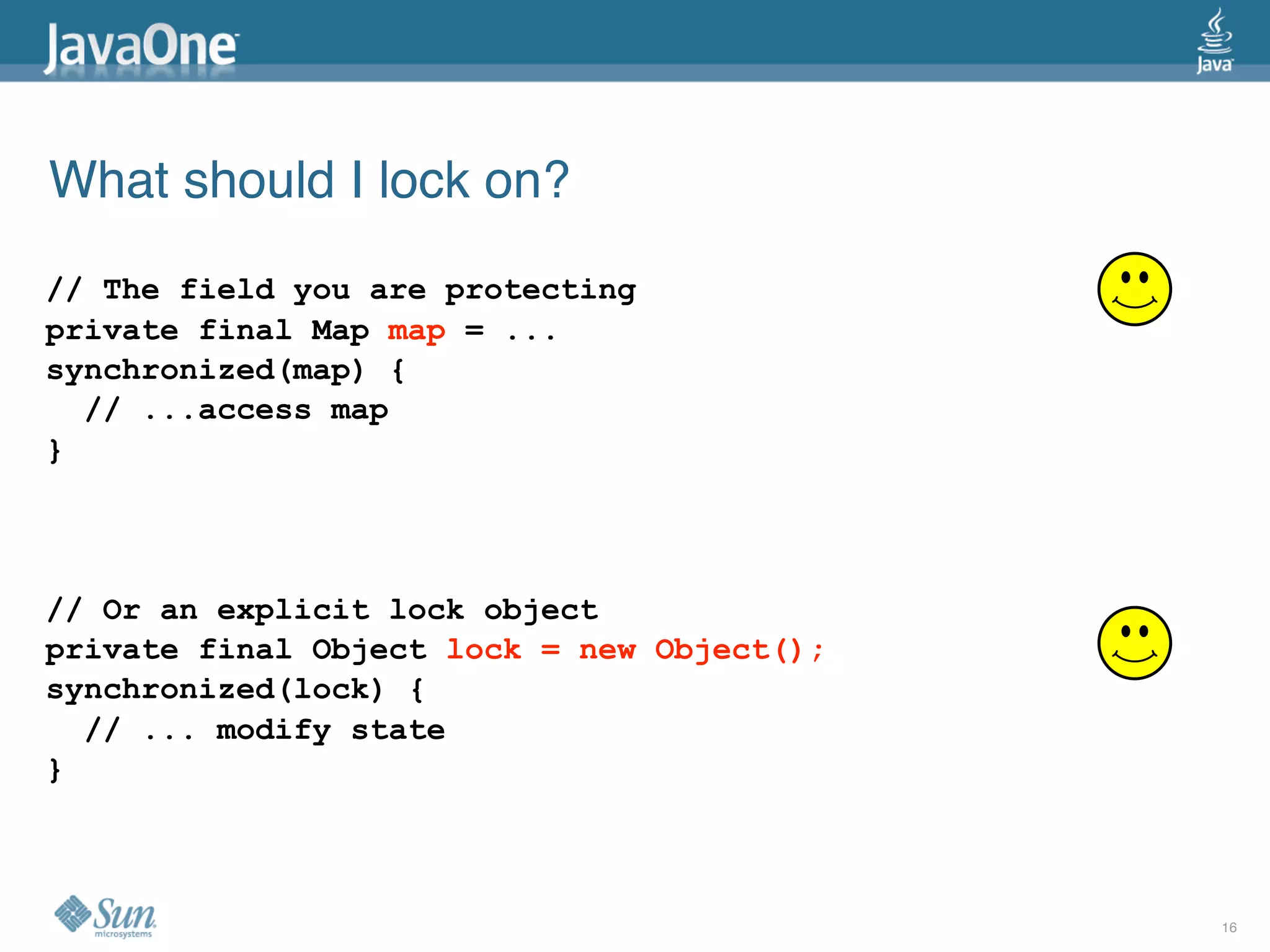 JavaOne

Java

What should I lock on?

// The field you are protecting
private final Map map = ...
synchronized(map) {
  // ...access map
}

// Or an explicit lock object
private final Object lock = new Object();
synchronized(lock) {
  // ... modify state
}

Sun microsystems

16